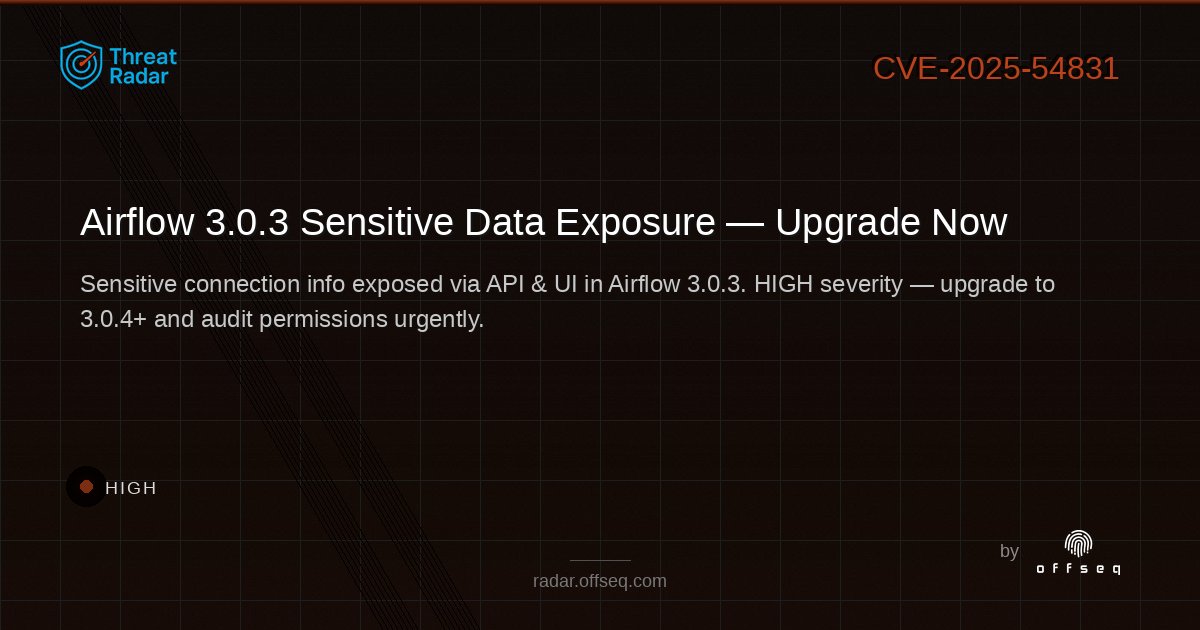 Threat Radar

CVE-2025-54831

Airflow 3.0.3 Sensitive Data Exposure — Upgrade Now

Sensitive connection info exposed via API & UI in Airflow 3.0.3. HIGH severity — upgrade to 3.0.4+ and audit permissions urgently.

HIGH

radar.offseq.com

by

offseq